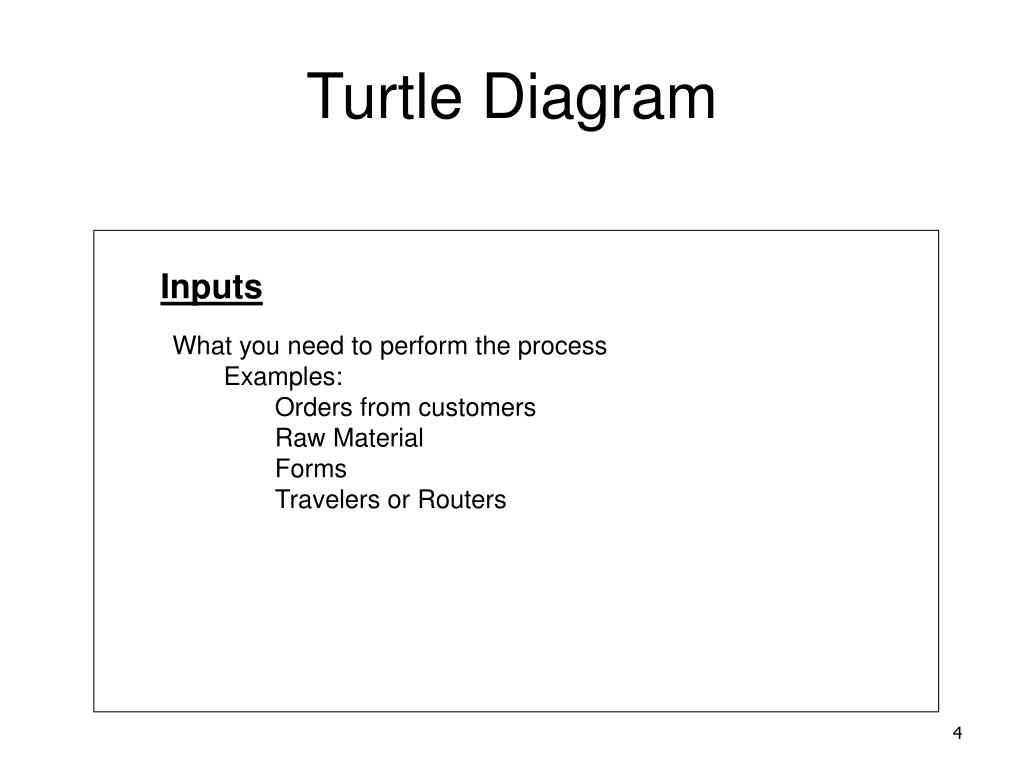 Turtle Diagram

Inputs

What you need to perform the process
Examples:
Orders from customers
Raw Material
Forms
Travelers or Routers

4